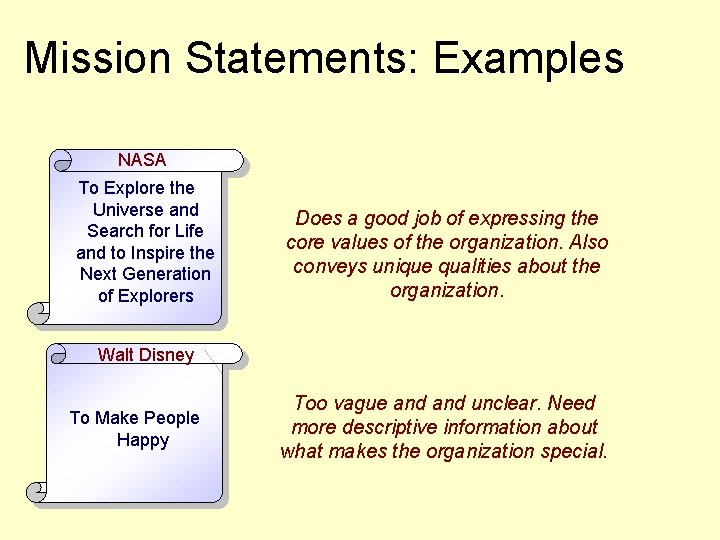 Mission Statements: Examples

NASA

To Explore the Universe and Search for Life and to Inspire the Next Generation of Explorers

Does a good job of expressing the core values of the organization. Also conveys unique qualities about the organization.

Walt Disney

To Make People Happy

Too vague and and unclear. Need more descriptive information about what makes the organization special.